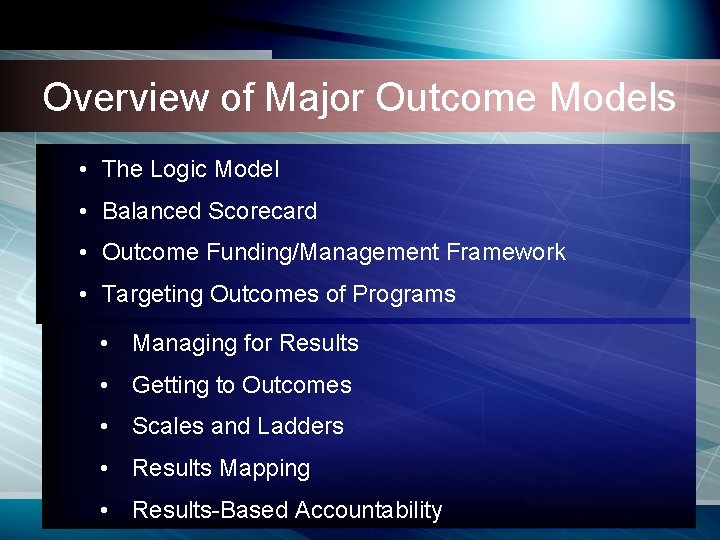 Overview of Major Outcome Models

• The Logic Model
• Balanced Scorecard
• Outcome Funding/Management Framework
• Targeting Outcomes of Programs

• Managing for Results
• Getting to Outcomes
• Scales and Ladders
• Results Mapping
• Results-Based Accountability